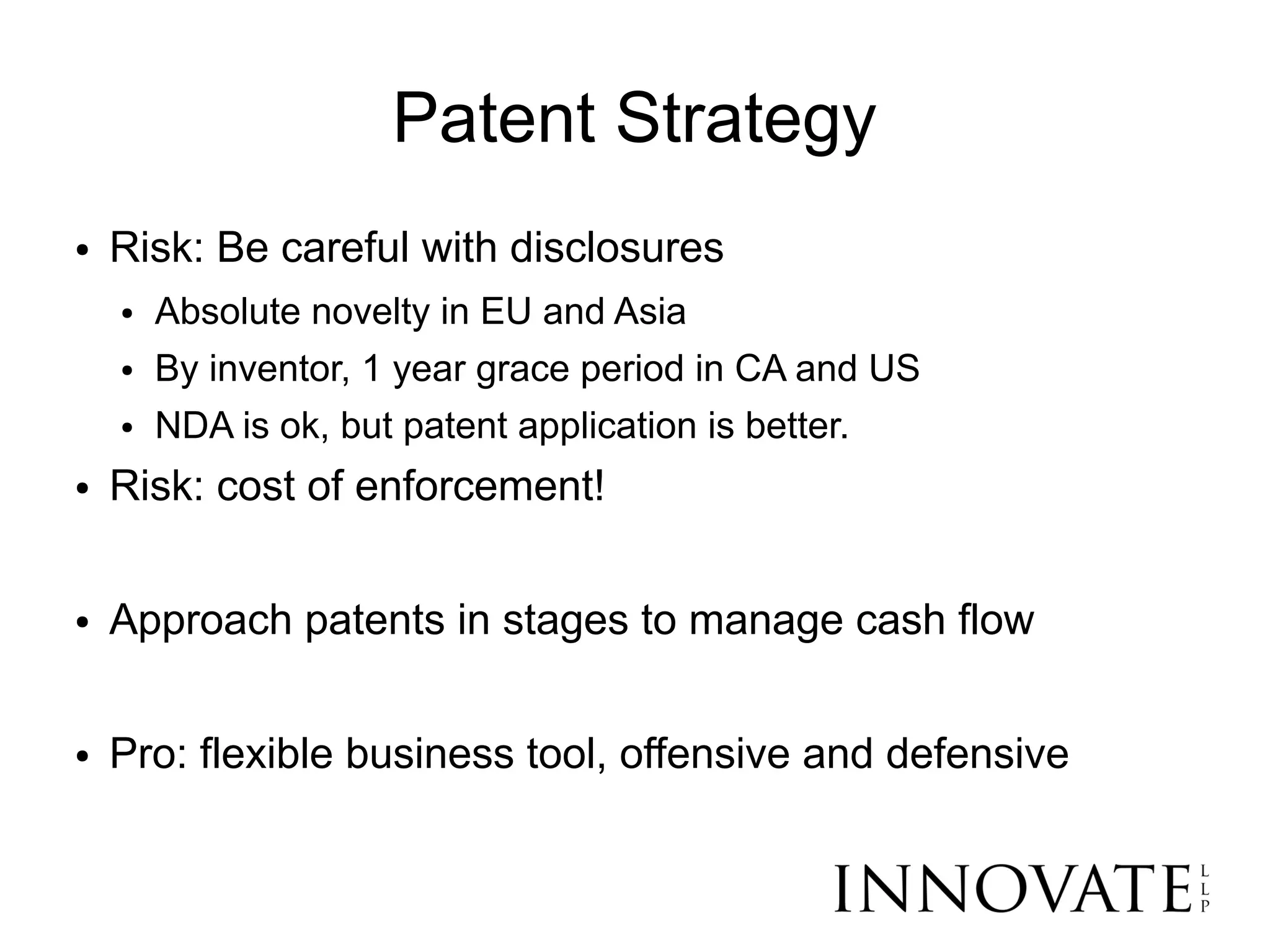 Patent Strategy

• Risk: Be careful with disclosures
  • Absolute novelty in EU and Asia
  • By inventor, 1 year grace period in CA and US
  • NDA is ok, but patent application is better.
• Risk: cost of enforcement!

• Approach patents in stages to manage cash flow

• Pro: flexible business tool, offensive and defensive

INNOVATE LLP